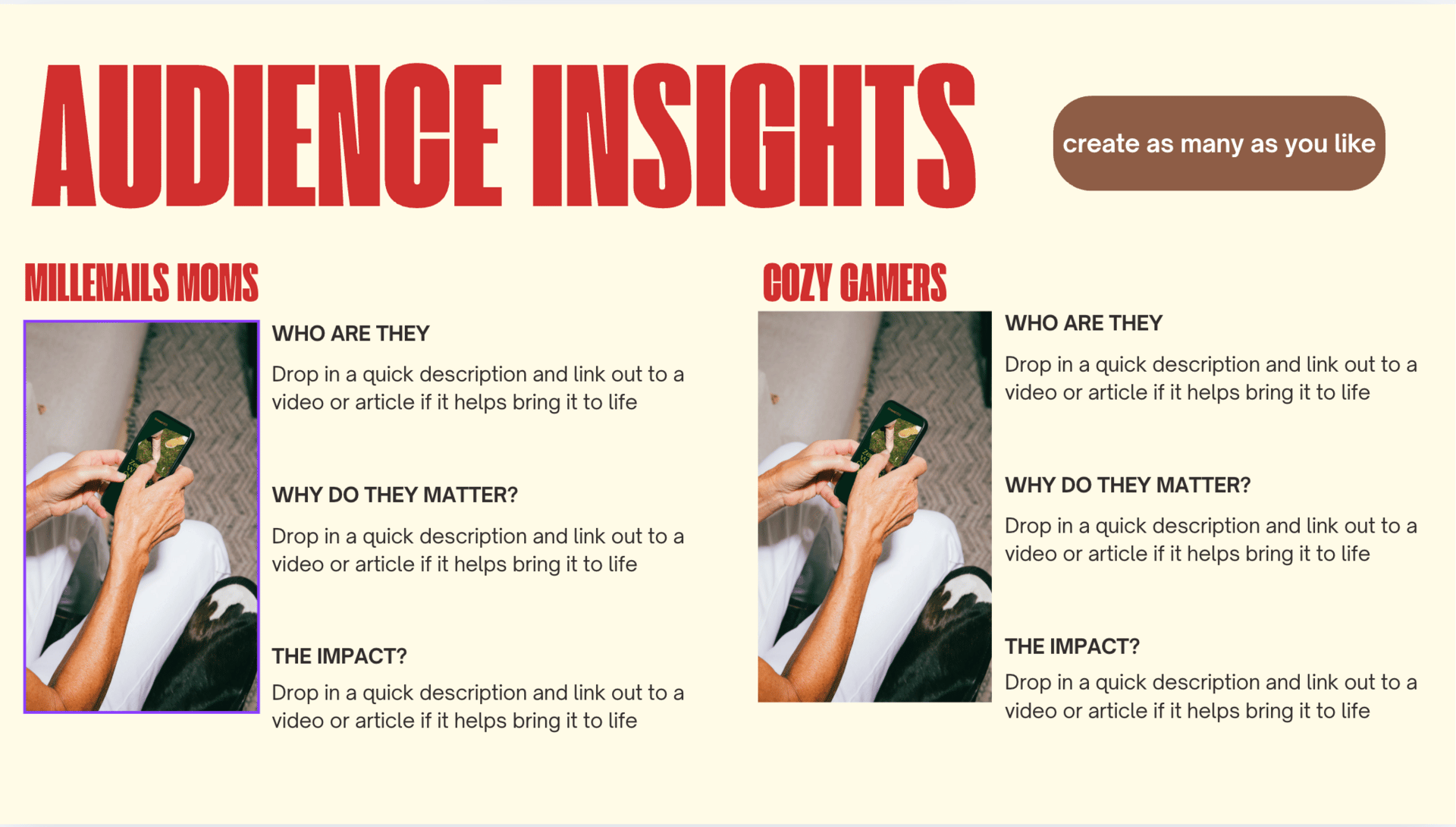 AUDIENCE INSIGHTS

create as many as you like

MILLENAILS MOMS

WHO ARE THEY

Drop in a quick description and link out to a video or article if it helps bring it to life

WHY DO THEY MATTER?

Drop in a quick description and link out to a video or article if it helps bring it to life

THE IMPACT?

Drop in a quick description and link out to a video or article if it helps bring it to life

COZY GAMERS

WHO ARE THEY

Drop in a quick description and link out to a video or article if it helps bring it to life

WHY DO THEY MATTER?

Drop in a quick description and link out to a video or article if it helps bring it to life

THE IMPACT?

Drop in a quick description and link out to a video or article if it helps bring it to life